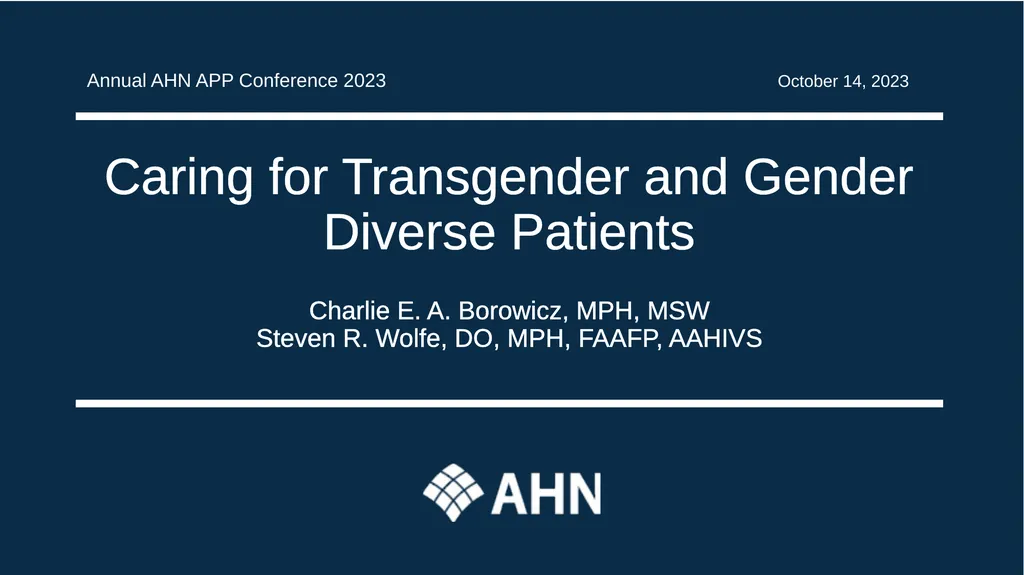 Annual AHN APP Conference 2023

October 14, 2023

Caring for Transgender and Gender Diverse Patients

Charlie E. A. Borowicz, MPH, MSW
Steven R. Wolfe, DO, MPH, FAAFP, AAHIVS

AHN